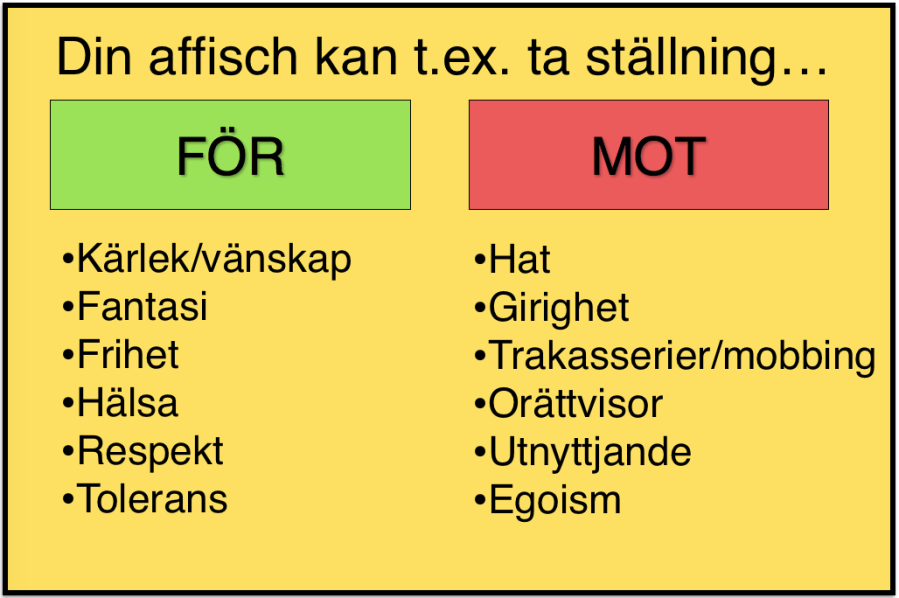 Din affisch kan t.ex. ta ställning…

FÖR

•Kärlek/vänskap
•Fantasi
•Frihet
•Hälsa
•Respekt
•Tolerans

MOT

•Hat
•Girighet
•Trakasserier/mobbing
•Orättvisor
•Utnyttjande
•Egoism